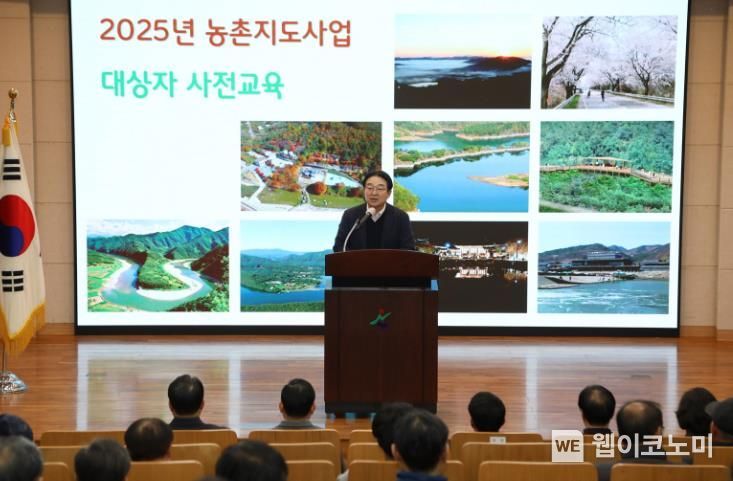 2025년 농촌지도사업

대상자 사전교육

WE 웹이코노미